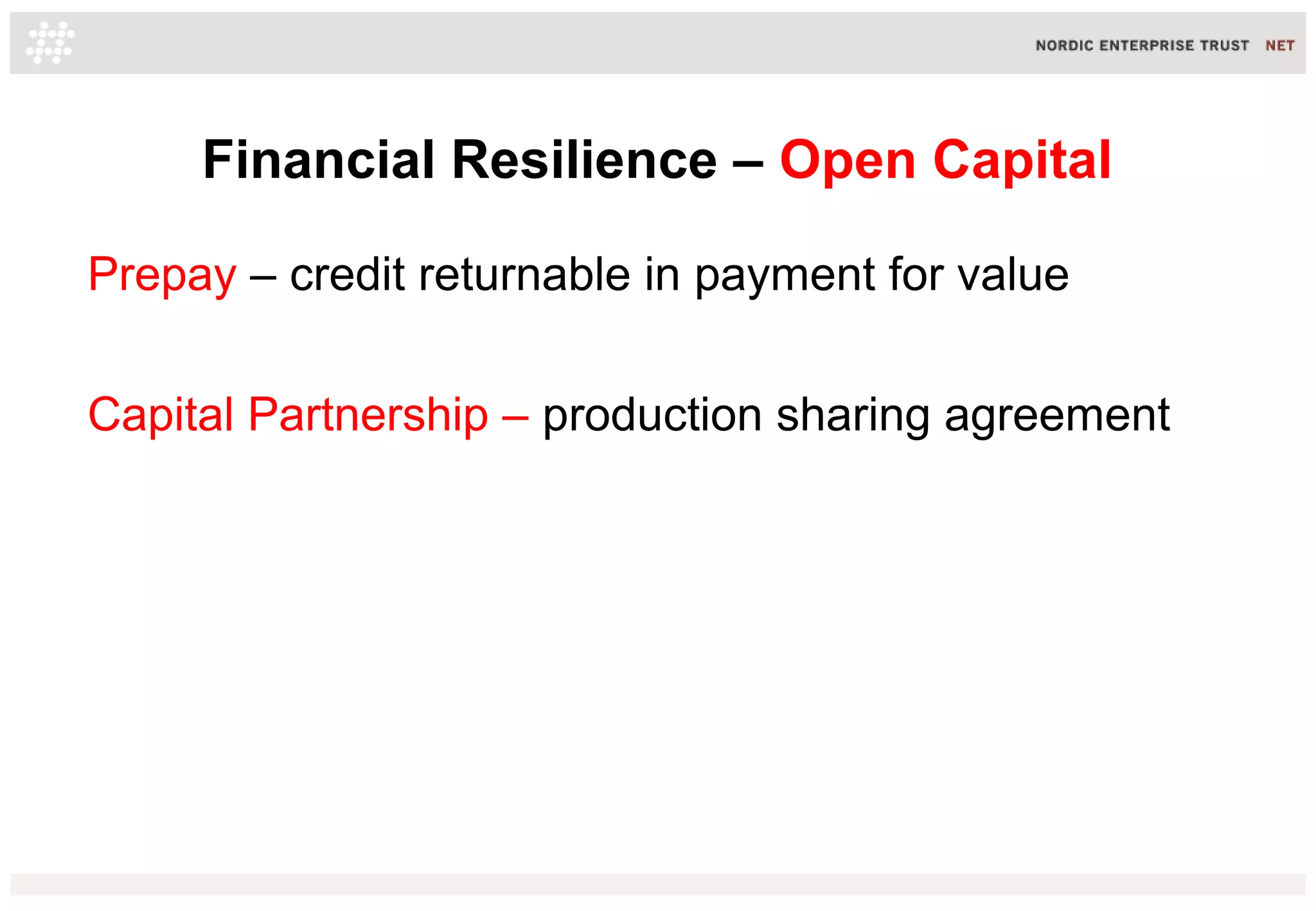 NORDIC ENTERPRISE TRUST NET

Financial Resilience – Open Capital

Prepay – credit returnable in payment for value

Capital Partnership – production sharing agreement